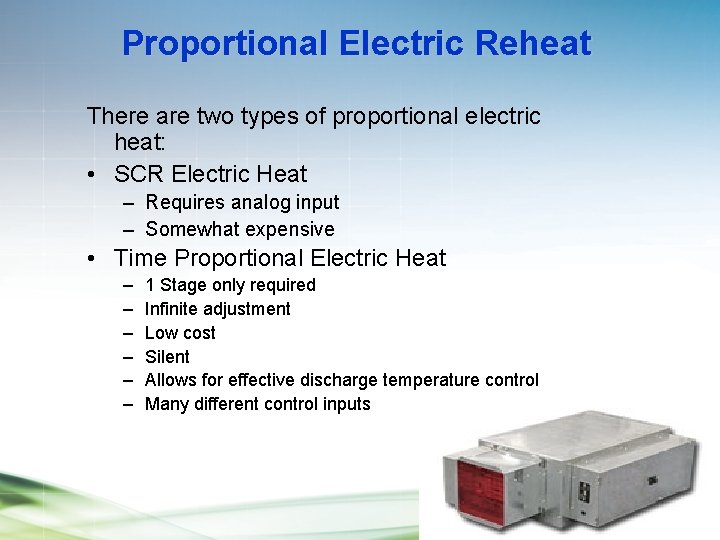 Proportional Electric Reheat

There are two types of proportional electric heat:

• SCR Electric Heat
– Requires analog input
– Somewhat expensive

• Time Proportional Electric Heat
– 1 Stage only required
– Infinite adjustment
– Low cost
– Silent
– Allows for effective discharge temperature control
– Many different control inputs